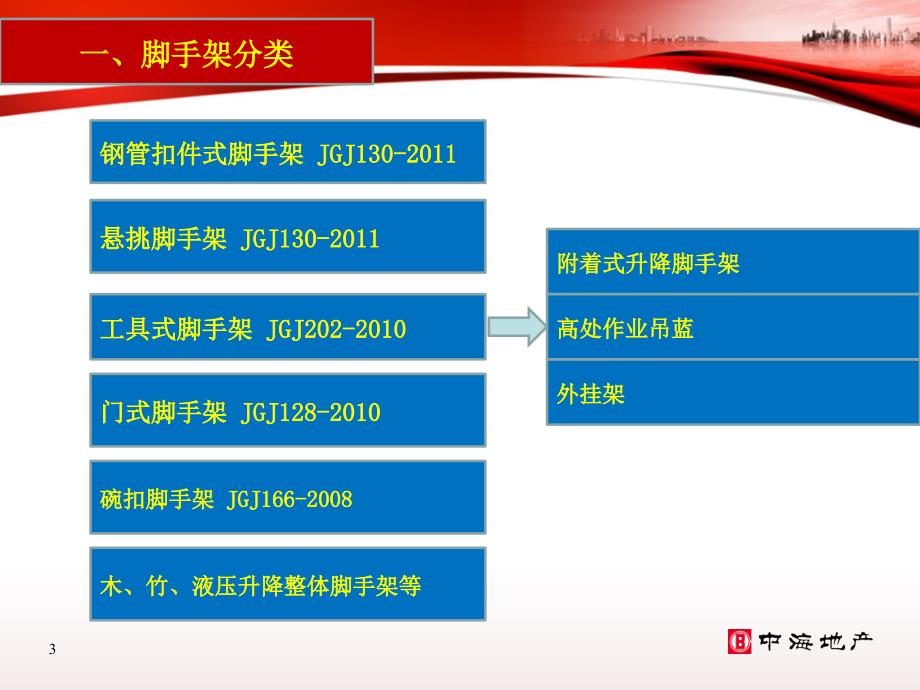 一、脚手架分类

钢管扣件式脚手架 JGJ130-2011

悬挑脚手架 JGJ130-2011

工具式脚手架 JGJ202-2010

门式脚手架 JGJ128-2010

碗扣脚手架 JGJ166-2008

木、竹、液压升降整体脚手架等

附着式升降脚手架

高处作业吊蓝

外挂架

3

中海地产